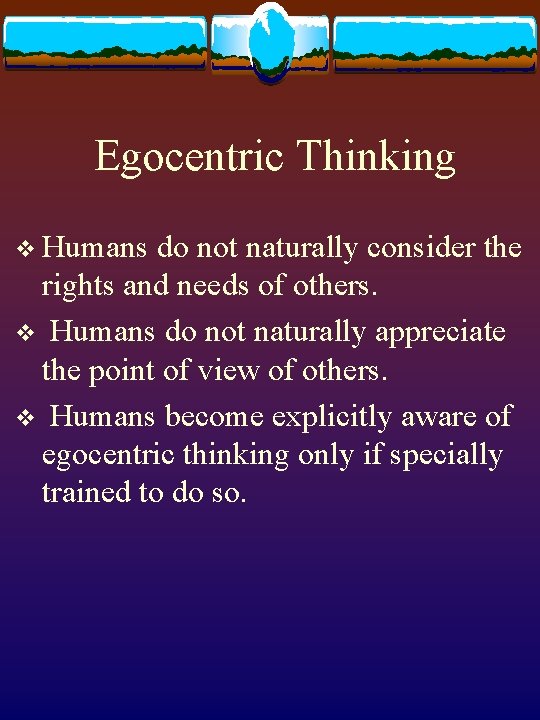 Egocentric Thinking

❖ Humans do not naturally consider the rights and needs of others.

❖ Humans do not naturally appreciate the point of view of others.

❖ Humans become explicitly aware of egocentric thinking only if specially trained to do so.